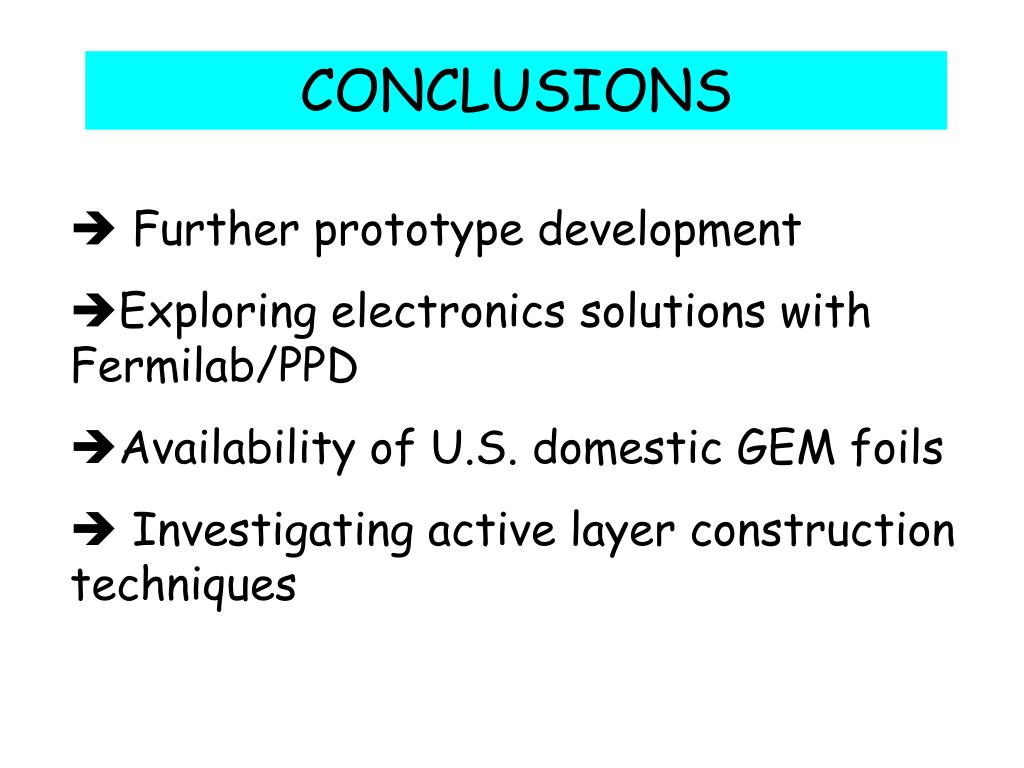 CONCLUSIONS

➔ Further prototype development

➔Exploring electronics solutions with Fermilab/PPD

➔Availability of U.S. domestic GEM foils

➔ Investigating active layer construction techniques